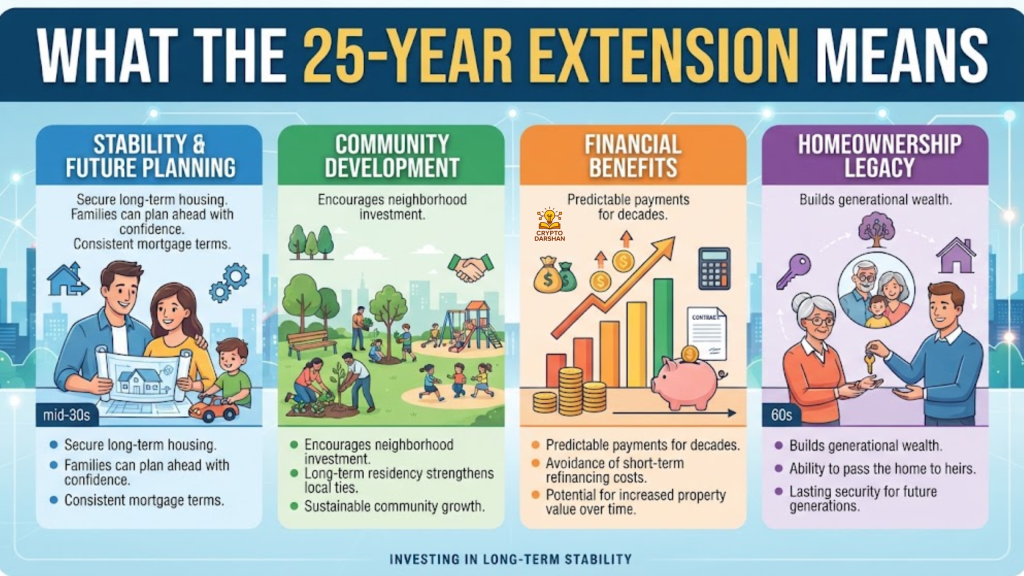 WHAT THE 25-YEAR EXTENSION MEANS

STABILITY & FUTURE PLANNING

Secure long-term housing. Families can plan ahead with confidence. Consistent mortgage terms.

mid-30s

- Secure long-term housing.
- Families can plan ahead with confidence.
- Consistent mortgage terms.

COMMUNITY DEVELOPMENT

Encourages neighborhood investment.

- Encourages neighborhood investment.
- Long-term residency strengthens local ties.
- Sustainable community growth.

FINANCIAL BENEFITS

Predictable payments for decades.

CRYPTO DARSHAN

CONTRACT

- Predictable payments for decades.
- Avoidance of short-term refinancing costs.
- Potential for increased property value over time.

HOMEOWNERSHIP LEGACY

Builds generational wealth.

60s

- Builds generational wealth.
- Ability to pass the home to heirs.
- Lasting security for future generations.

INVESTING IN LONG-TERM STABILITY